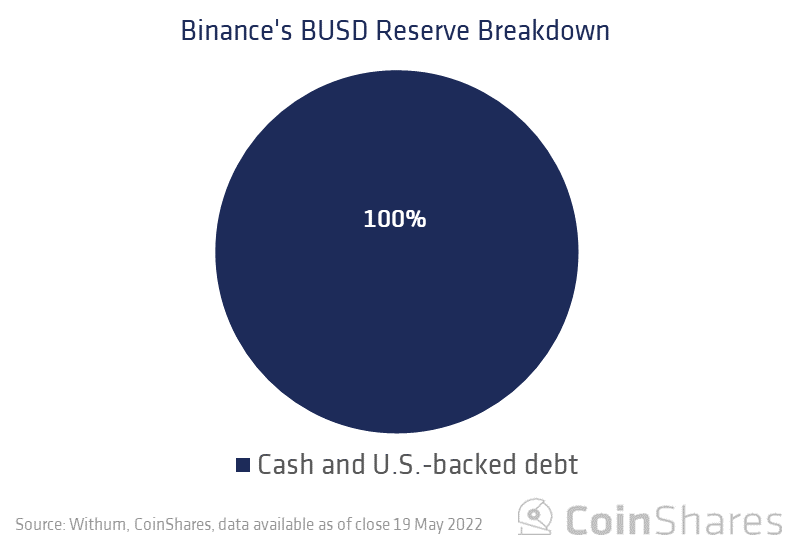 Binance's BUSD Reserve Breakdown

100%

Cash and U.S.-backed debt

Source: Withum, CoinShares, data available as of close 19 May 2022

CoinShares